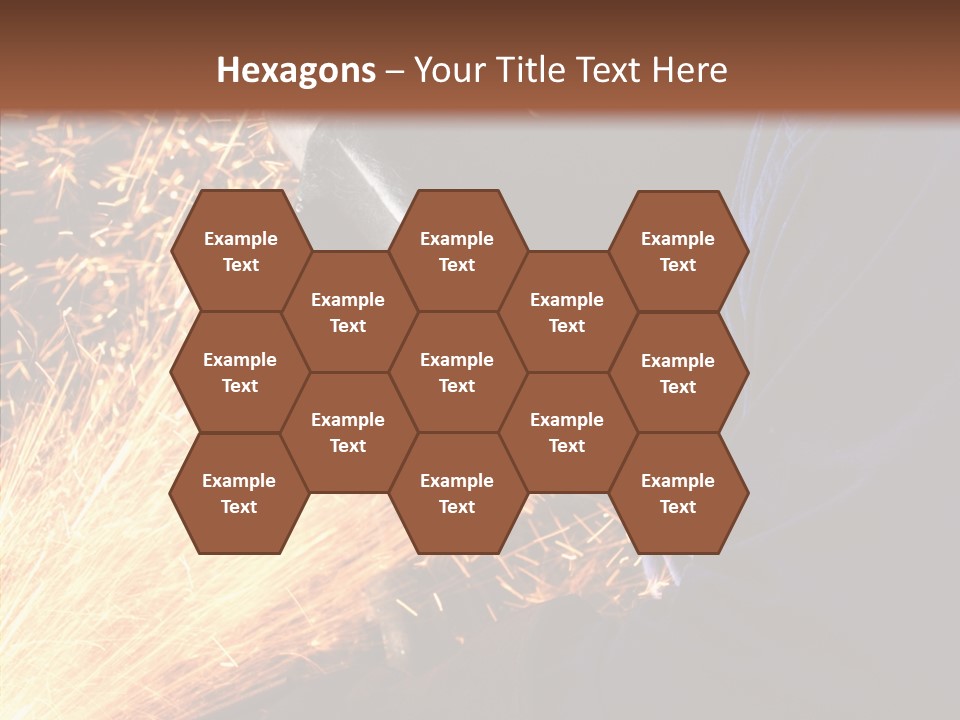 Hexagons – Your Title Text Here

Example Text

Example Text

Example Text

Example Text

Example Text

Example Text

Example Text

Example Text

Example Text

Example Text

Example Text

Example Text

Example Text